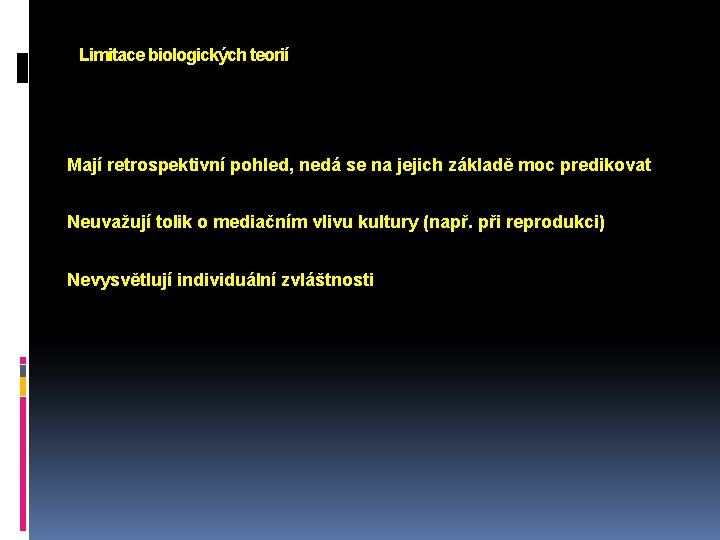 Limitace biologických teorií

Mají retrospektivní pohled, nedá se na jejich základě moc predikovat

Neuvažují tolik o mediačním vlivu kultury (např. při reprodukci)

Nevysvětlují individuální zvláštnosti